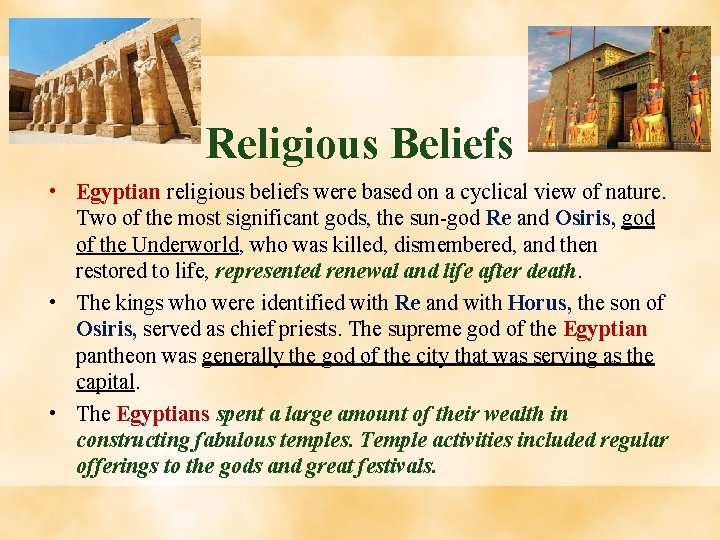 Religious Beliefs

• Egyptian religious beliefs were based on a cyclical view of nature. Two of the most significant gods, the sun-god Re and Osiris, god of the Underworld, who was killed, dismembered, and then restored to life, represented renewal and life after death.

• The kings who were identified with Re and with Horus, the son of Osiris, served as chief priests. The supreme god of the Egyptian pantheon was generally the god of the city that was serving as the capital.

• The Egyptians spent a large amount of their wealth in constructing fabulous temples. Temple activities included regular offerings to the gods and great festivals.